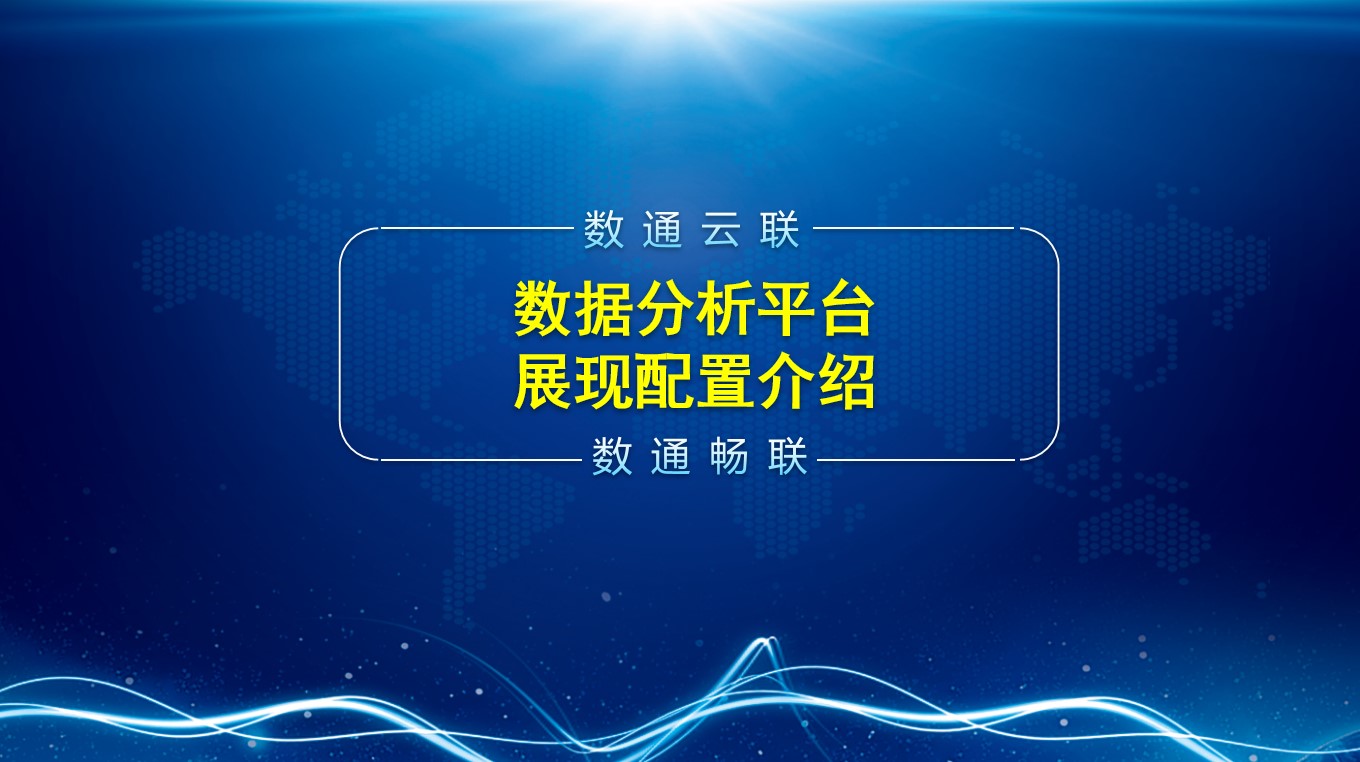 数通云联

数据分析平台
展现配置介绍

数通畅联